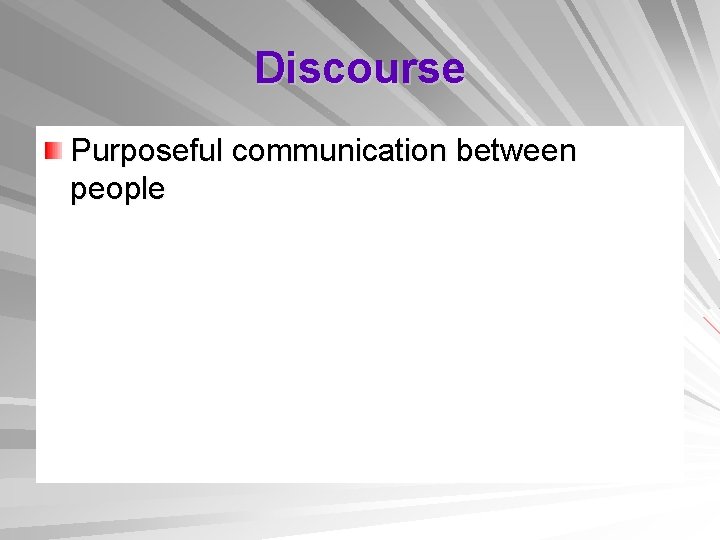 Discourse

Purposeful communication between people